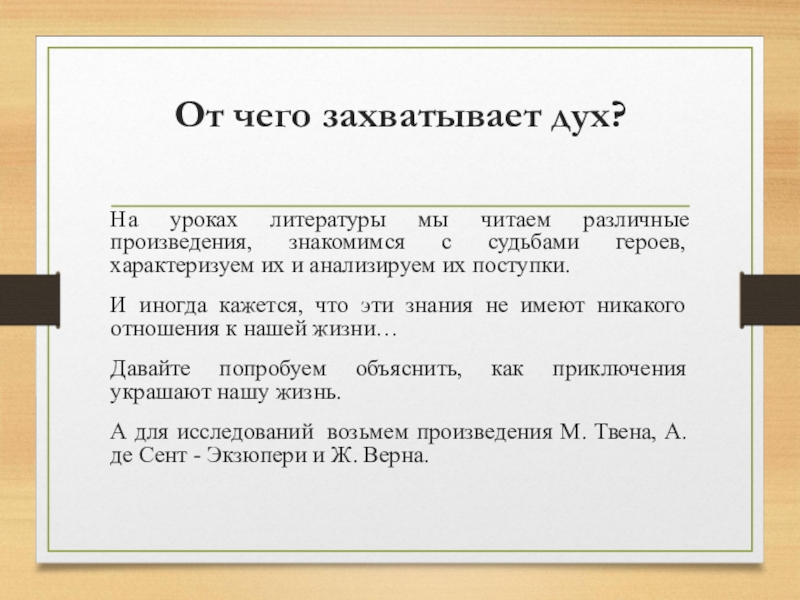 От чего захватывает дух?

На уроках литературы мы читаем различные произведения, знакомимся с судьбами героев, характеризуем их и анализируем их поступки.

И иногда кажется, что эти знания не имеют никакого отношения к нашей жизни…

Давайте попробуем объяснить, как приключения украшают нашу жизнь.

А для исследований возьмем произведения М. Твена, А. де Сент - Экзюпери и Ж. Верна.